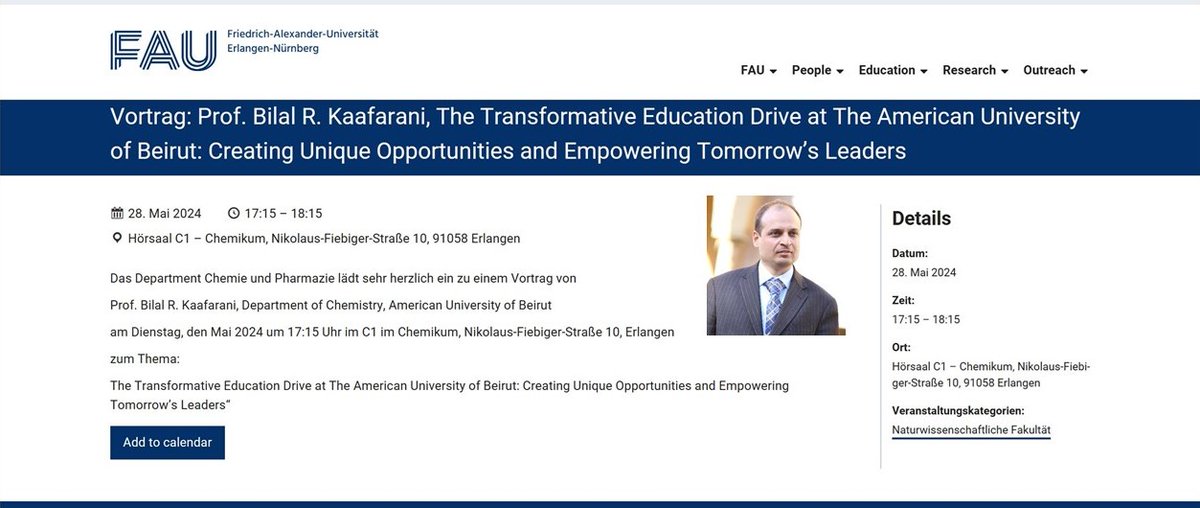 FAU Friedrich-Alexander-Universität Erlangen-Nürnberg

FAU People Education Research Outreach

Vortrag: Prof. Bilal R. Kaafarani, The Transformative Education Drive at The American University of Beirut: Creating Unique Opportunities and Empowering Tomorrow's Leaders

28. Mai 2024 17:15 – 18:15

Hörsaal C1 – Chemikum, Nikolaus-Fiebiger-Straße 10, 91058 Erlangen

Das Department Chemie und Pharmazie lädt sehr herzlich ein zu einem Vortrag von

Prof. Bilal R. Kaafarani, Department of Chemistry, American University of Beirut

am Dienstag, den Mai 2024 um 17:15 Uhr im C1 im Chemikum, Nikolaus-Fiebiger-Straße 10, Erlangen

zum Thema:

The Transformative Education Drive at The American University of Beirut: Creating Unique Opportunities and Empowering Tomorrow's Leaders"

Add to calendar

Details

Datum:
28. Mai 2024

Zeit:
17:15 – 18:15

Ort:
Hörsaal C1 – Chemikum, Nikolaus-Fiebiger-Straße 10, 91058 Erlangen

Veranstaltungskategorien:
Naturwissenschaftliche Fakultät